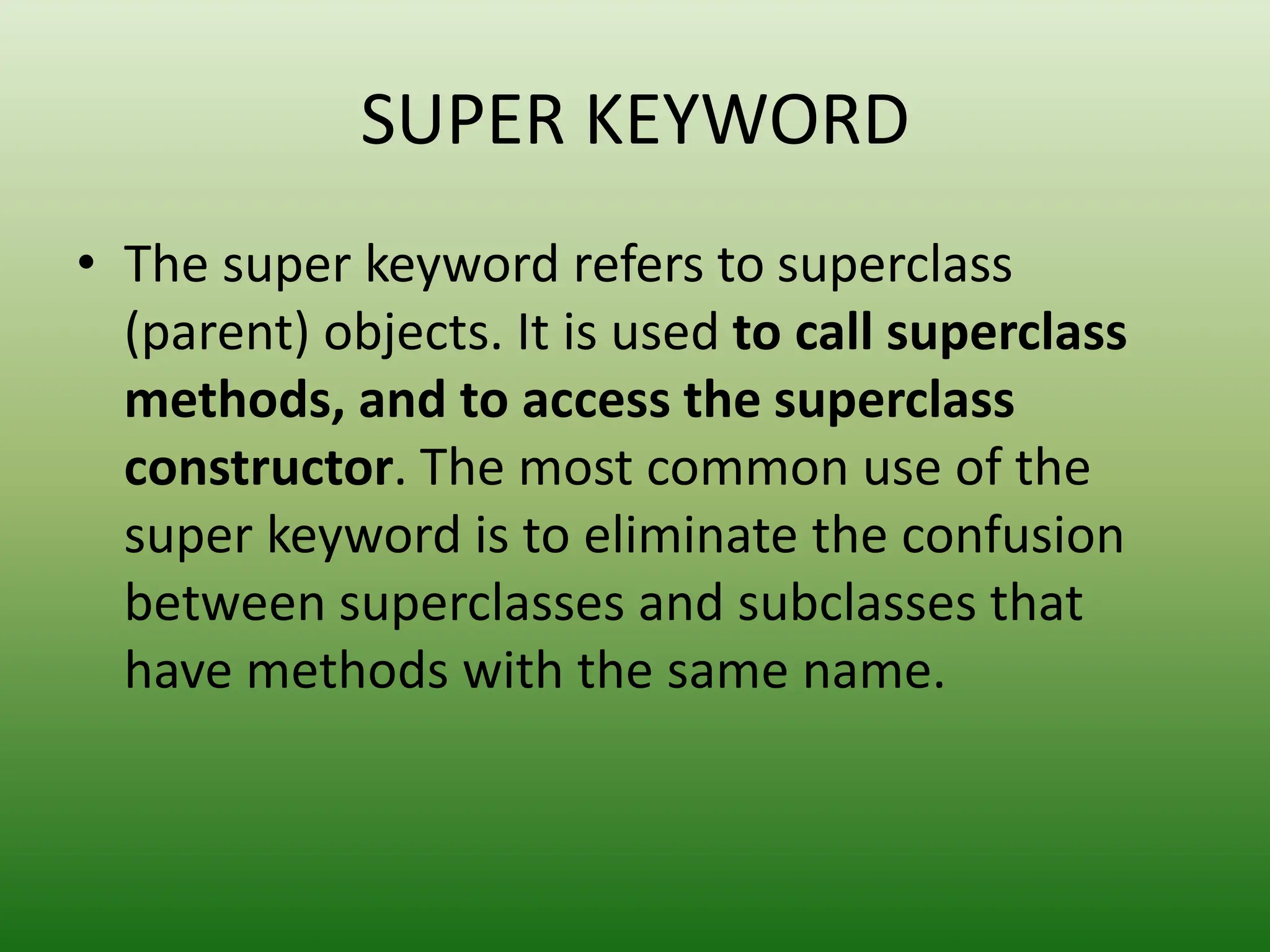 SUPER KEYWORD

• The super keyword refers to superclass (parent) objects. It is used to call superclass methods, and to access the superclass constructor. The most common use of the super keyword is to eliminate the confusion between superclasses and subclasses that have methods with the same name.